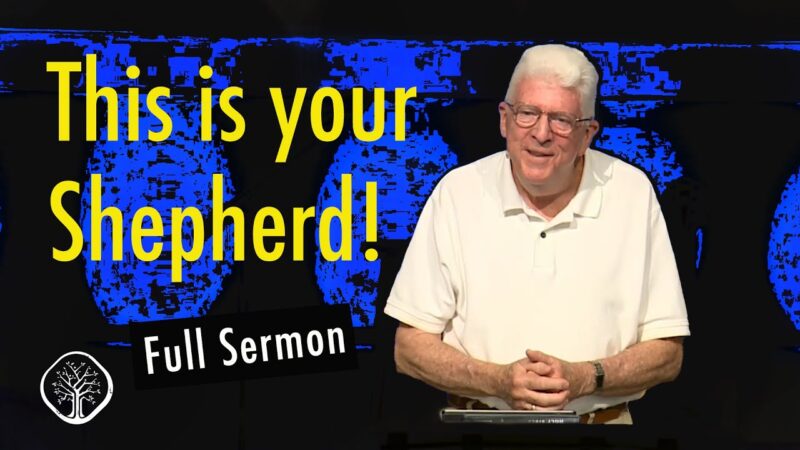 This is your Shepherd!

Full Sermon